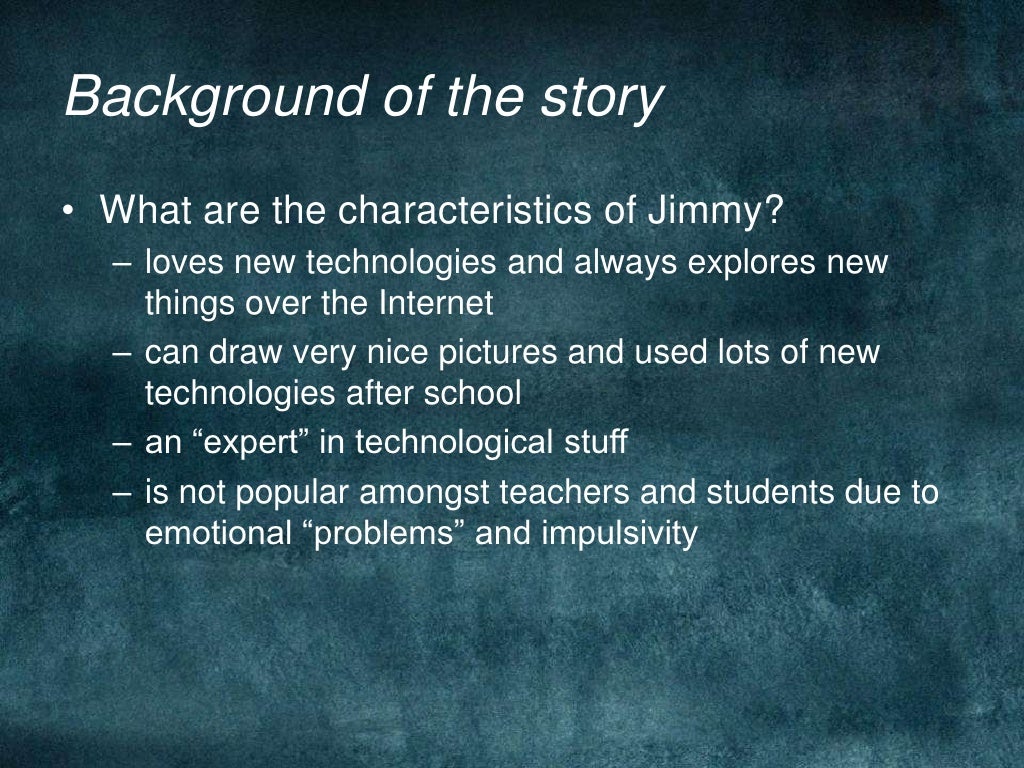 Background of the story

• What are the characteristics of Jimmy?
  – loves new technologies and always explores new things over the Internet
  – can draw very nice pictures and used lots of new technologies after school
  – an “expert” in technological stuff
  – is not popular amongst teachers and students due to emotional “problems” and impulsivity